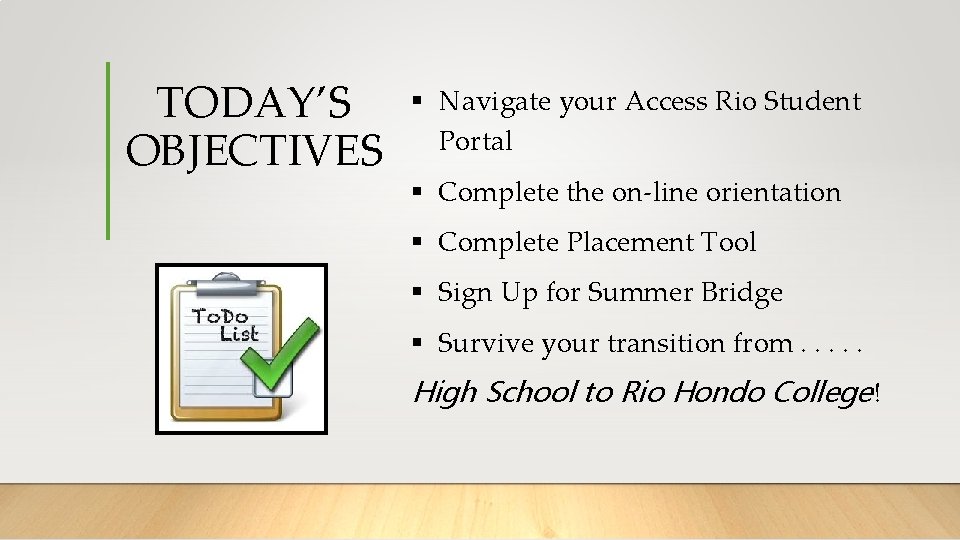 TODAY'S OBJECTIVES

ToDo List

▪ Navigate your Access Rio Student Portal
▪ Complete the on-line orientation
▪ Complete Placement Tool
▪ Sign Up for Summer Bridge
▪ Survive your transition from . . . . .

High School to Rio Hondo College!